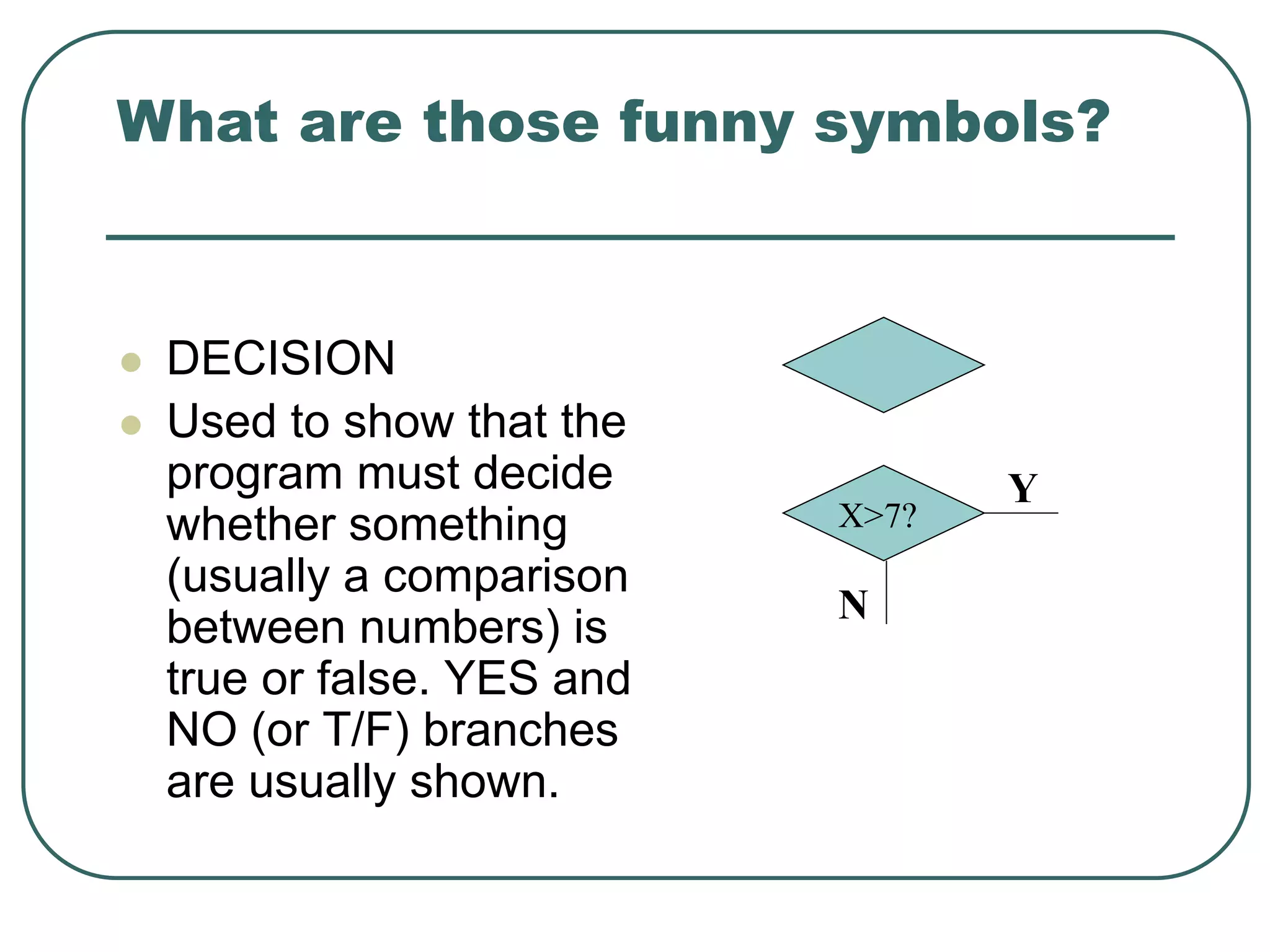 What are those funny symbols?

- DECISION
- Used to show that the program must decide whether something (usually a comparison between numbers) is true or false. YES and NO (or T/F) branches are usually shown.

X>7?

Y

N